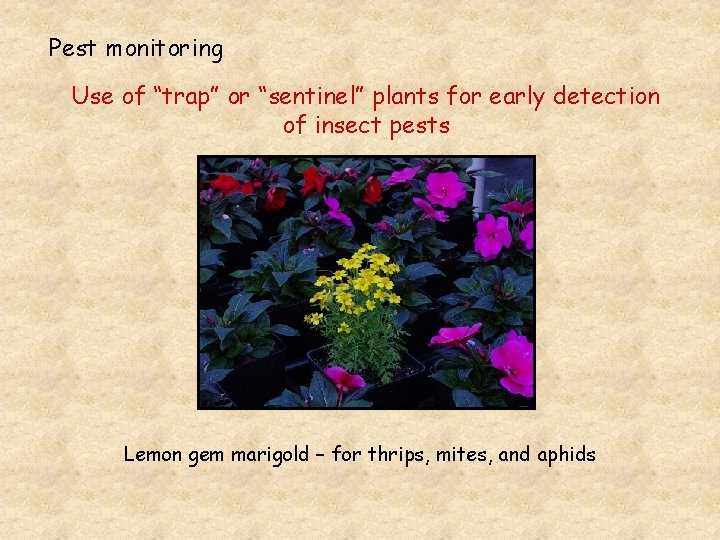 Pest monitoring

Use of “trap” or “sentinel” plants for early detection of insect pests

Lemon gem marigold – for thrips, mites, and aphids